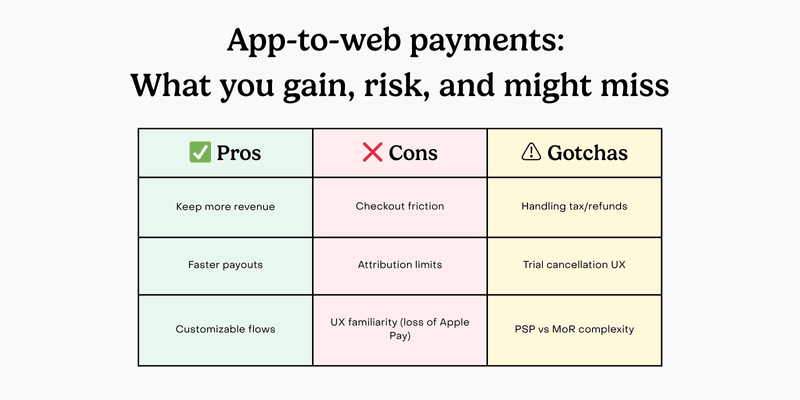 App-to-web payments:
What you gain, risk, and might miss

| ✅ Pros | ❌ Cons | ⚠ Gotchas |
|---|---|---|
| Keep more revenue | Checkout friction | Handling tax/refunds |
| Faster payouts | Attribution limits | Trial cancellation UX |
| Customizable flows | UX familiarity (loss of Apple Pay) | PSP vs MoR complexity |